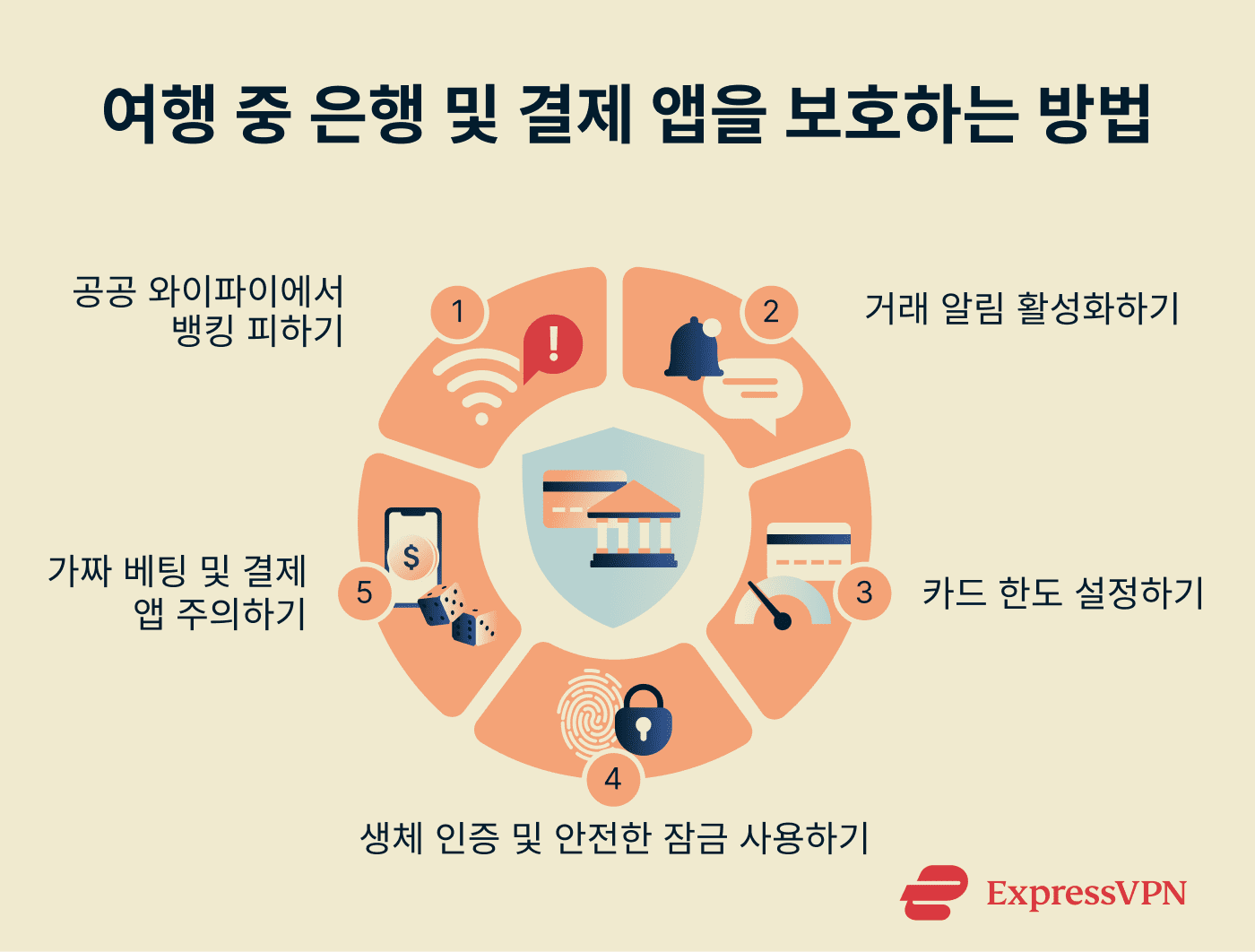 여행 중 은행 및 결제 앱을 보호하는 방법

1
공공 와이파이에서 뱅킹 피하기

2
거래 알림 활성화하기

3
카드 한도 설정하기

4
생체 인증 및 안전한 잠금 사용하기

5
가짜 베팅 및 결제 앱 주의하기

$

ExpressVPN